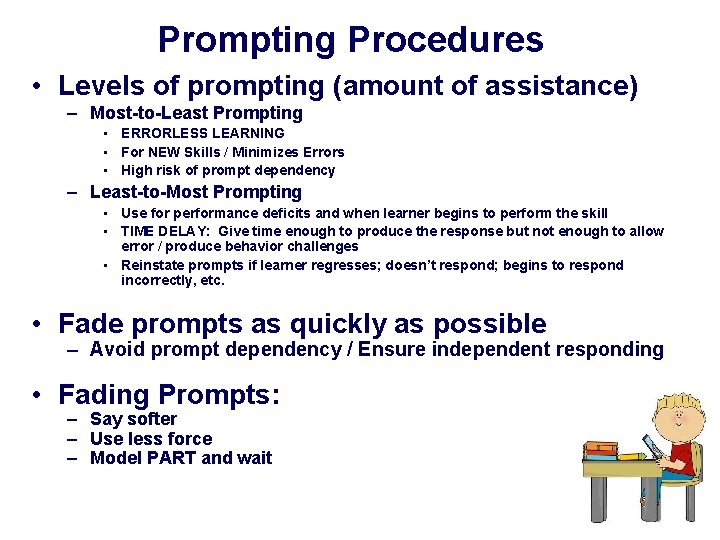 Prompting Procedures

• Levels of prompting (amount of assistance)
– Most-to-Least Prompting
• ERRORLESS LEARNING
• For NEW Skills / Minimizes Errors
• High risk of prompt dependency
– Least-to-Most Prompting
• Use for performance deficits and when learner begins to perform the skill
• TIME DELAY: Give time enough to produce the response but not enough to allow error / produce behavior challenges
• Reinstate prompts if learner regresses; doesn't respond; begins to respond incorrectly, etc.

• Fade prompts as quickly as possible
– Avoid prompt dependency / Ensure independent responding

• Fading Prompts:
– Say softer
– Use less force
– Model PART and wait